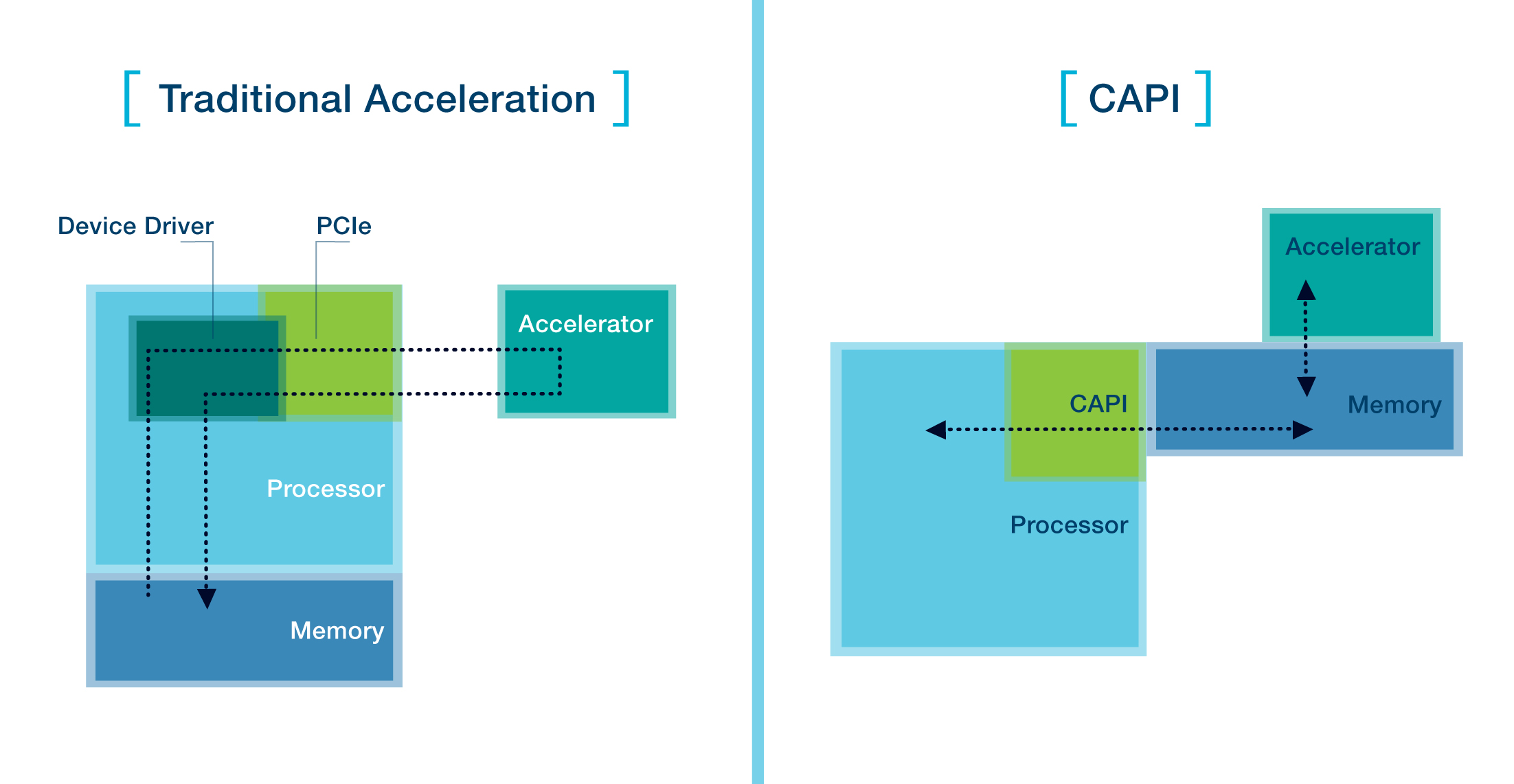 [ Traditional Acceleration ]

Device Driver

PCIe

Accelerator

Processor

Memory

[ CAPI ]

Accelerator

CAPI

Memory

Processor